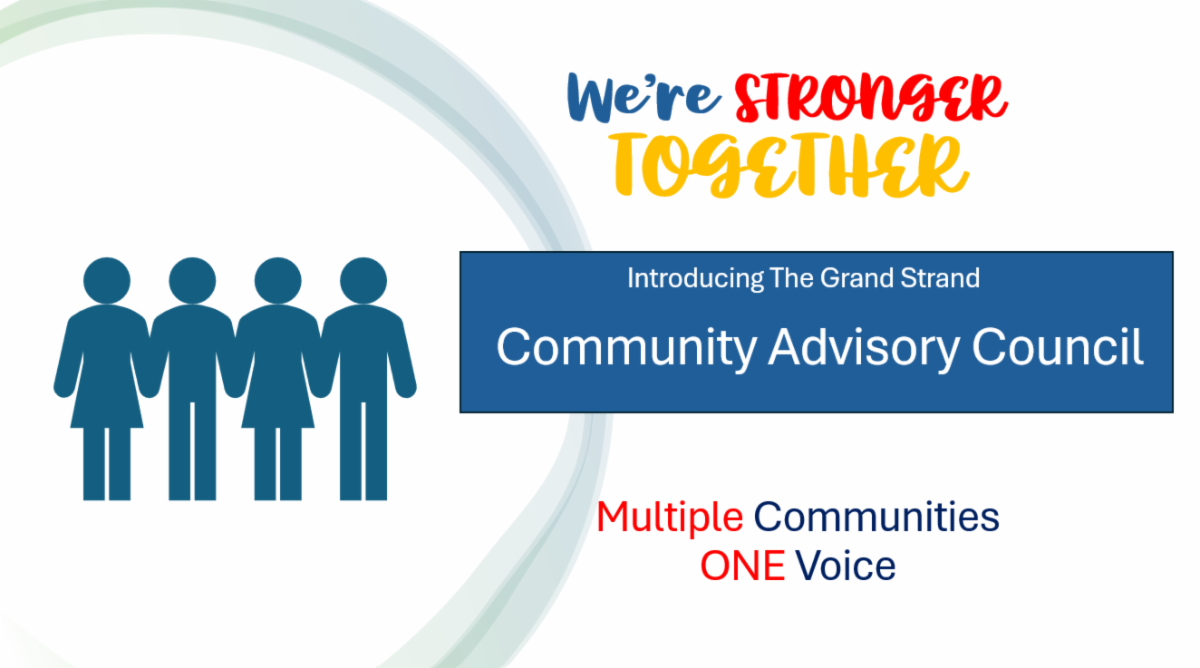 We're STRONGER TOGETHER

Introducing The Grand Strand

Community Advisory Council

Multiple Communities
ONE Voice